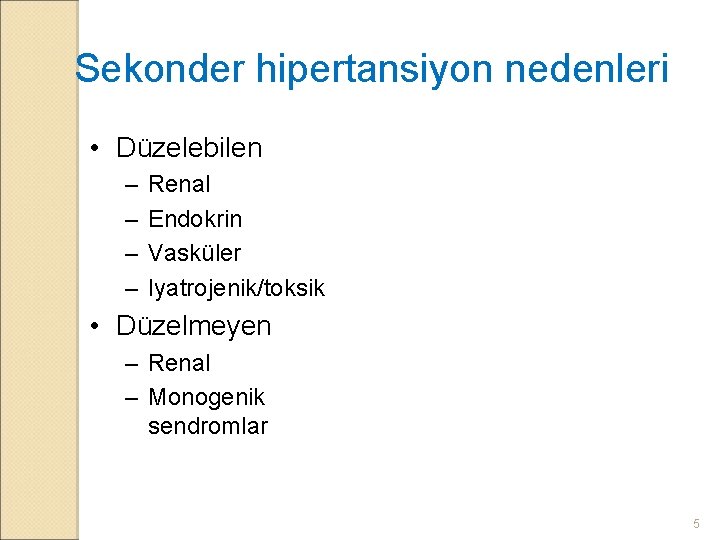 Sekonder hipertansiyon nedenleri

• Düzelebilen
– Renal
– Endokrin
– Vasküler
– Iyatrojenik/toksik
• Düzelmeyen
– Renal
– Monogenik sendromlar

5